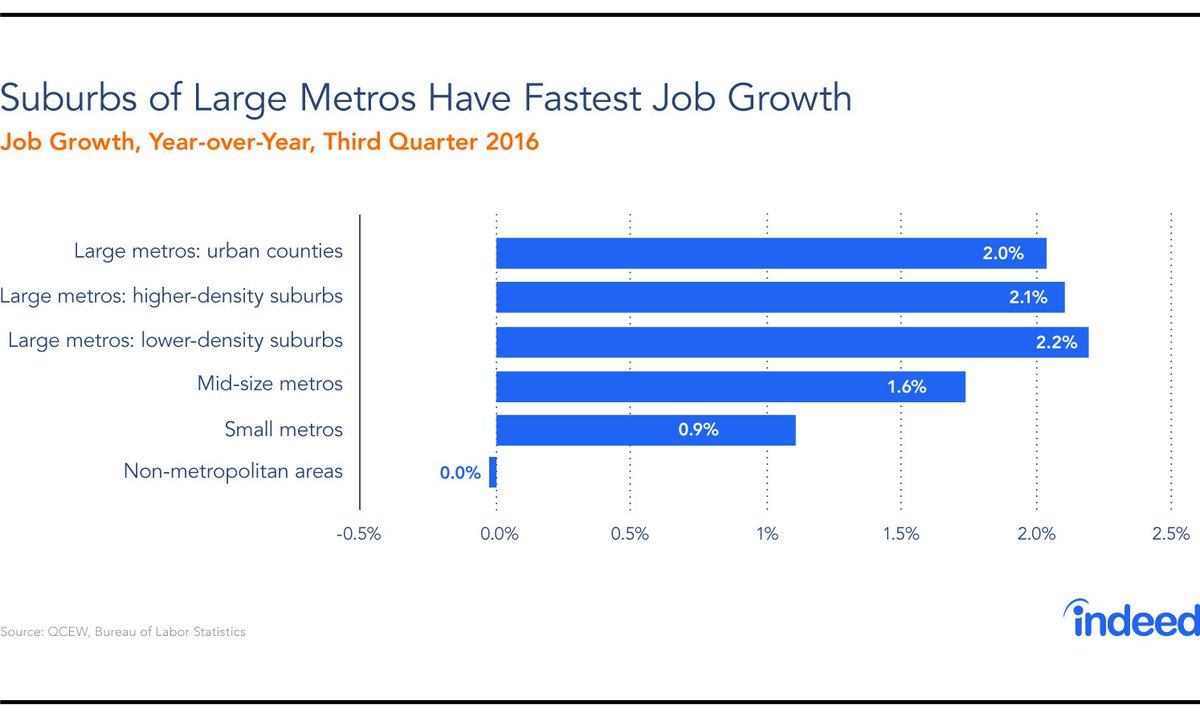 Suburbs of Large Metros Have Fastest Job Growth
Job Growth, Year-over-Year, Third Quarter 2016

Large metros: urban counties 2.0%
Large metros: higher-density suburbs 2.1%
Large metros: lower-density suburbs 2.2%
Mid-size metros 1.6%
Small metros 0.9%
Non-metropolitan areas 0.0%

-0.5% 0.0% 0.5% 1% 1.5% 2.0% 2.5%

Source: QCEW, Bureau of Labor Statistics

indeed